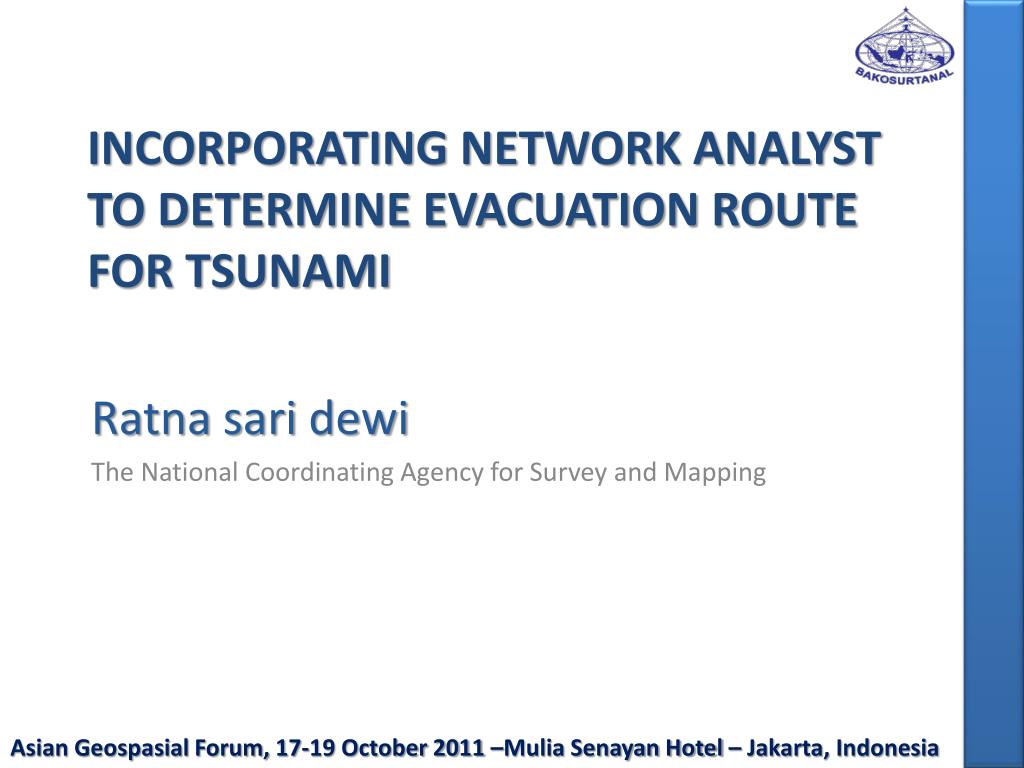 BAKOSURTANAL

INCORPORATING NETWORK ANALYST TO DETERMINE EVACUATION ROUTE FOR TSUNAMI

Ratna sari dewi

The National Coordinating Agency for Survey and Mapping

Asian Geospasial Forum, 17-19 October 2011 –Mulia Senayan Hotel – Jakarta, Indonesia